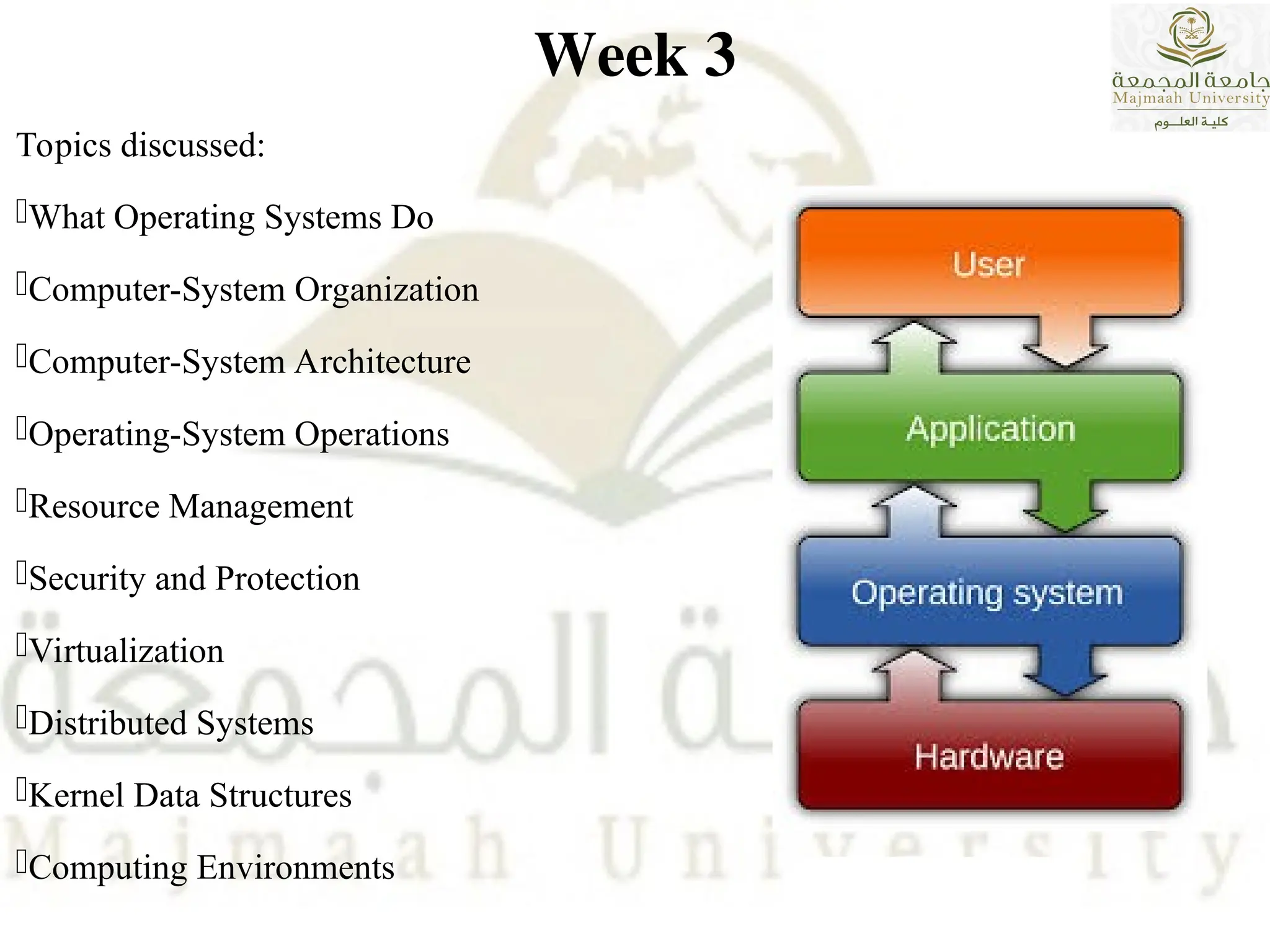 Week 3

جامعة المجمعة
Majmaah University
كلية العلوم

Topics discussed:

What Operating Systems Do

Computer-System Organization

Computer-System Architecture

Operating-System Operations

Resource Management

Security and Protection

Virtualization

Distributed Systems

Kernel Data Structures

Computing Environments

User

Application

Operating system

Hardware

جامعة المجمعة
Majmaah University